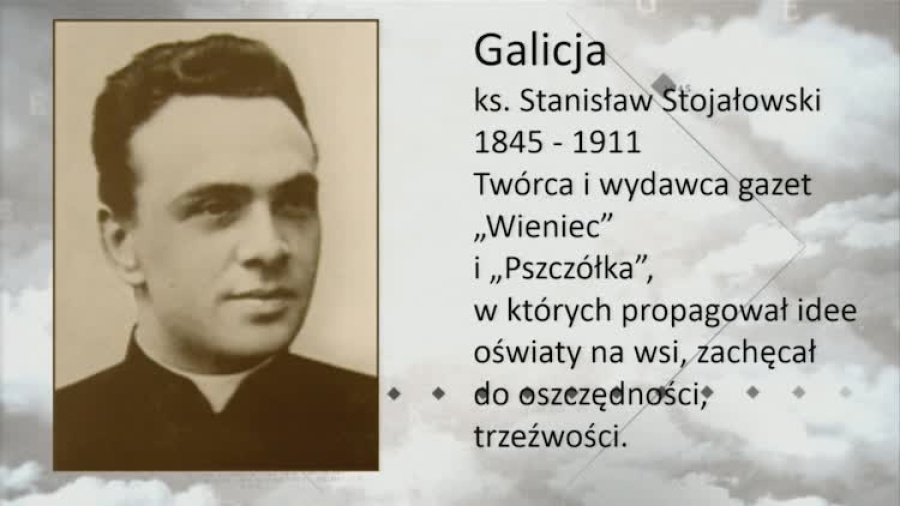 Galicja
ks. Stanisław Stojałowski
1845 - 1911
Twórca i wydawca gazet „Wieniec” i „Pszczółka”, w których propagował idee oświaty na wsi, zachęcał do oszczędności, trzeźwości.